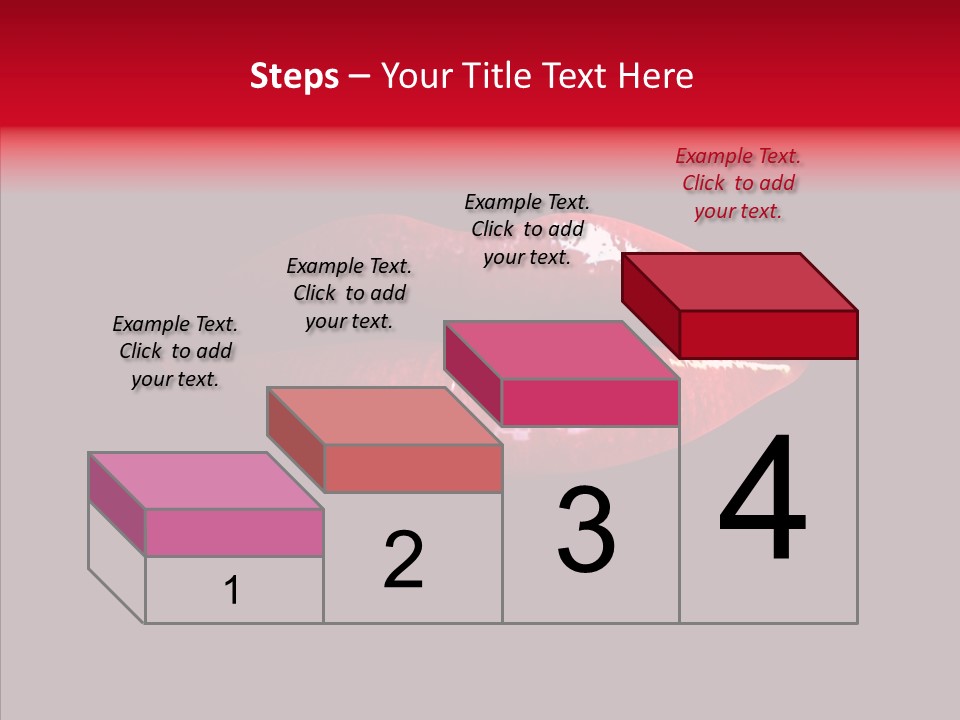 Steps – Your Title Text Here

Example Text. Click to add your text.

Example Text. Click to add your text.

Example Text. Click to add your text.

Example Text. Click to add your text.

1

2

3

4